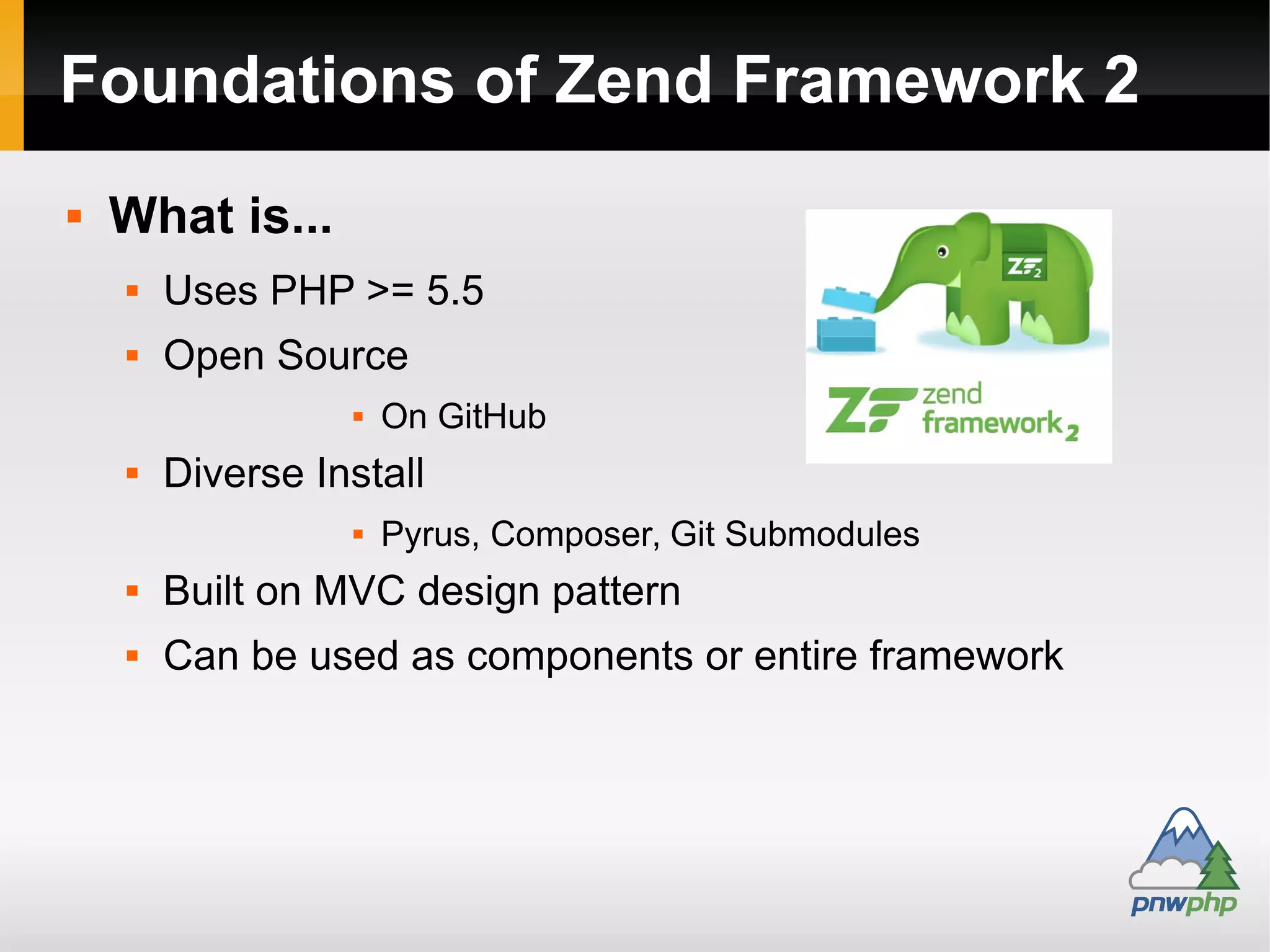 Foundations of Zend Framework 2

▪ What is...

▪ Uses PHP >= 5.5

▪ Open Source

▪ On GitHub

▪ Diverse Install

▪ Pyrus, Composer, Git Submodules

▪ Built on MVC design pattern

▪ Can be used as components or entire framework

ZF2

ZF zend framework 2

pnwphp